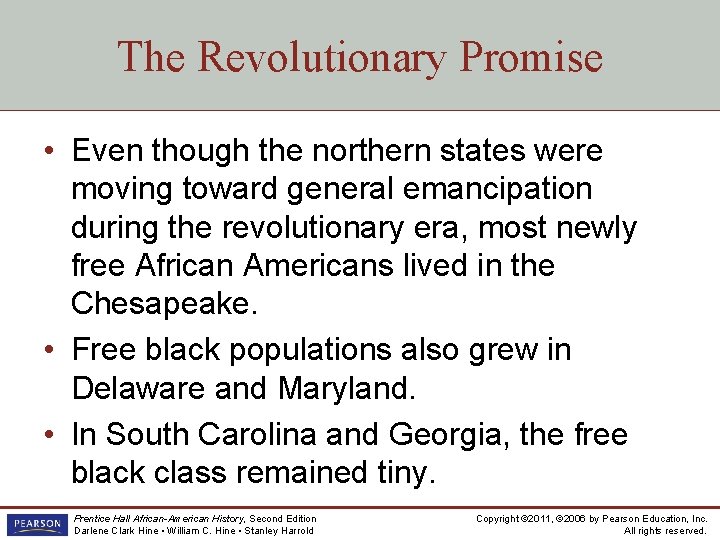 The Revolutionary Promise

• Even though the northern states were moving toward general emancipation during the revolutionary era, most newly free African Americans lived in the Chesapeake.

• Free black populations also grew in Delaware and Maryland.

• In South Carolina and Georgia, the free black class remained tiny.

PEARSON

Prentice Hall African-American History, Second Edition
Darlene Clark Hine • William C. Hine • Stanley Harrold

Copyright ©2011, ©2006 by Pearson Education, Inc.
All rights reserved.